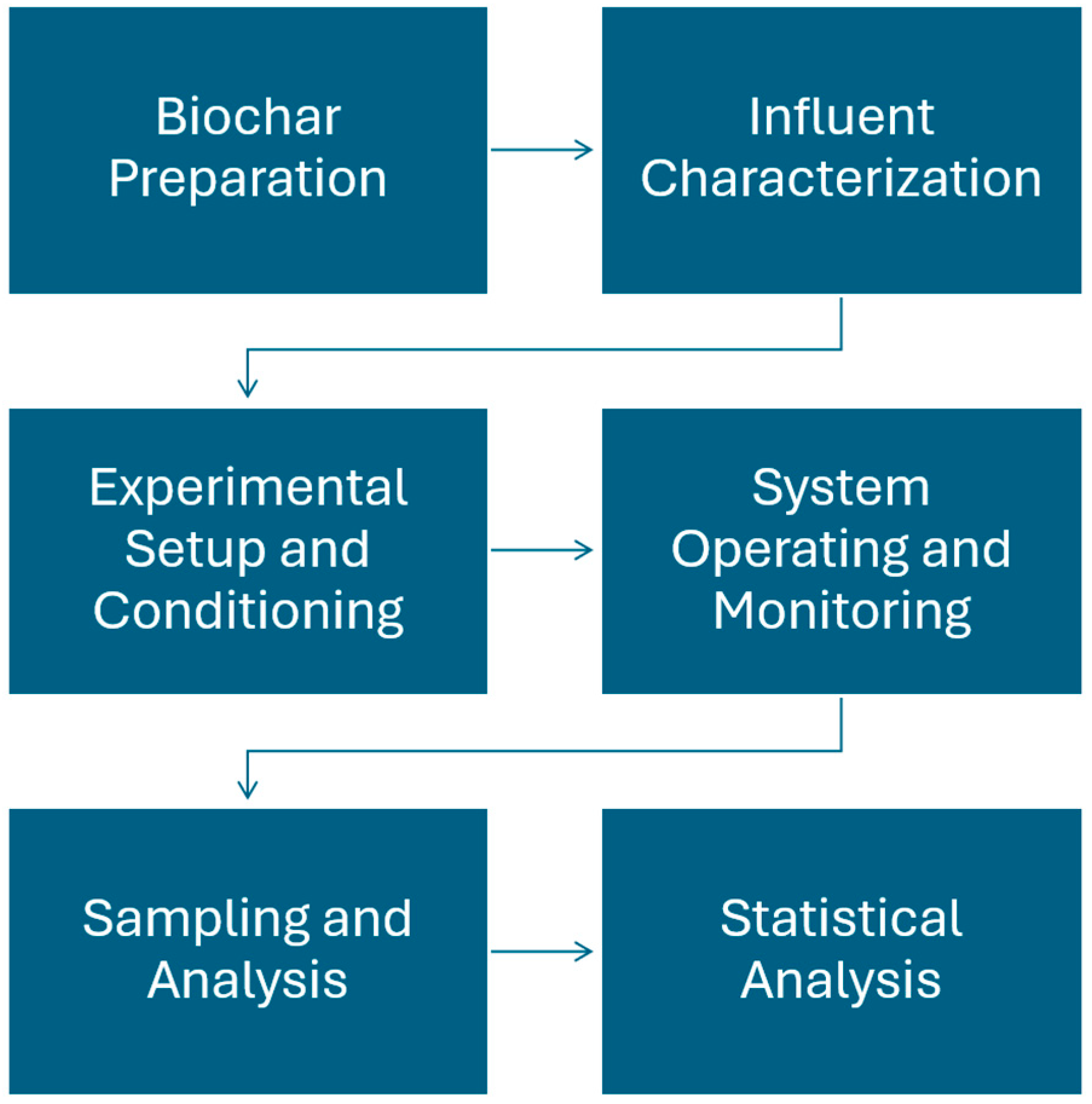 Biochar Preparation

Influent Characterization

Experimental Setup and Conditioning

System Operating and Monitoring

Sampling and Analysis

Statistical Analysis